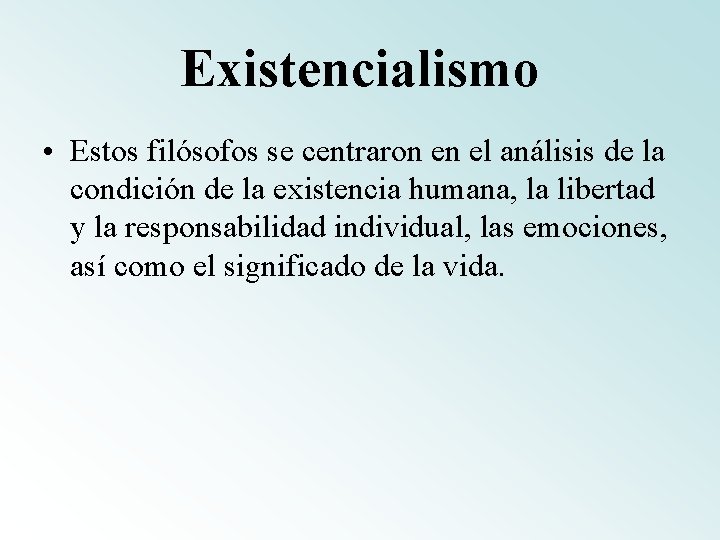 Existencialismo

• Estos filósofos se centraron en el análisis de la condición de la existencia humana, la libertad y la responsabilidad individual, las emociones, así como el significado de la vida.